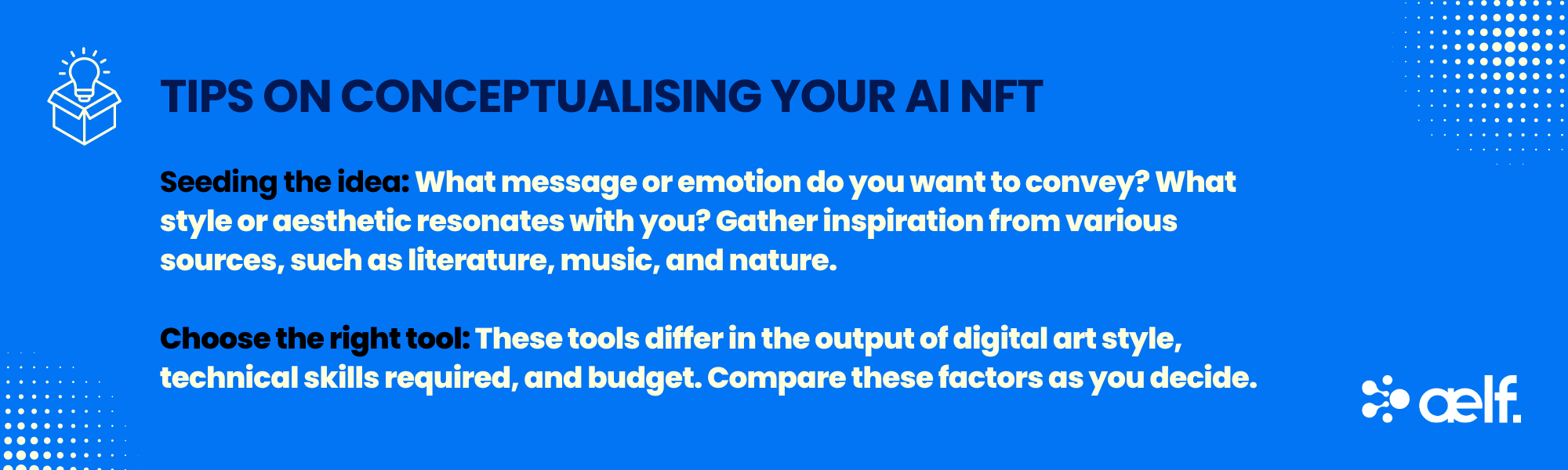 TIPS ON CONCEPTUALISING YOUR AI NFT

Seeding the idea: What message or emotion do you want to convey? What style or aesthetic resonates with you? Gather inspiration from various sources, such as literature, music, and nature.

Choose the right tool: These tools differ in the output of digital art style, technical skills required, and budget. Compare these factors as you decide.

aelf.